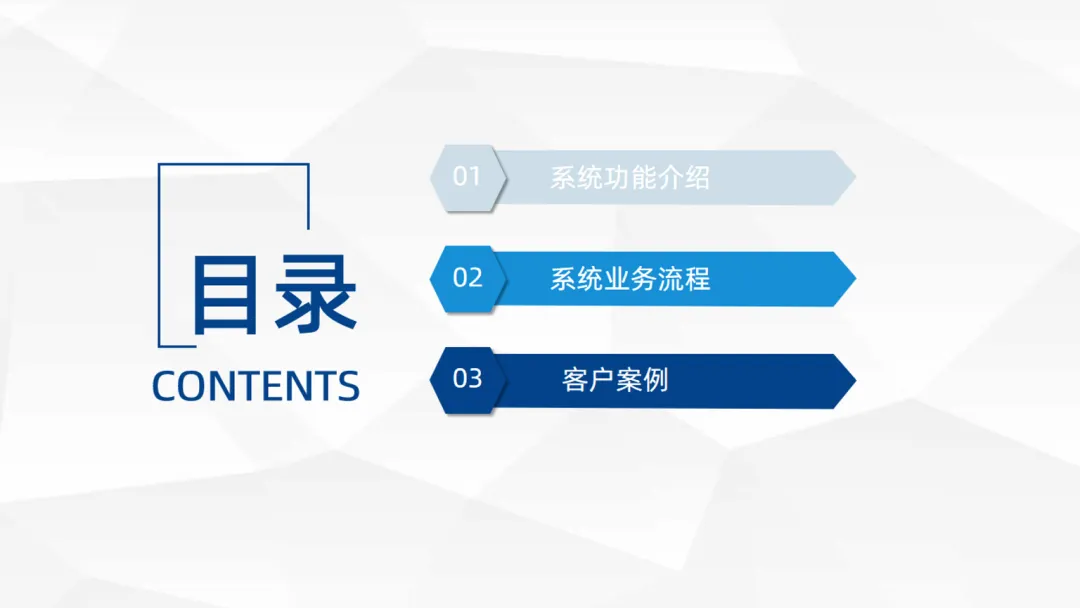 目录
CONTENTS

01 系统功能介绍

02 系统业务流程

03 客户案例